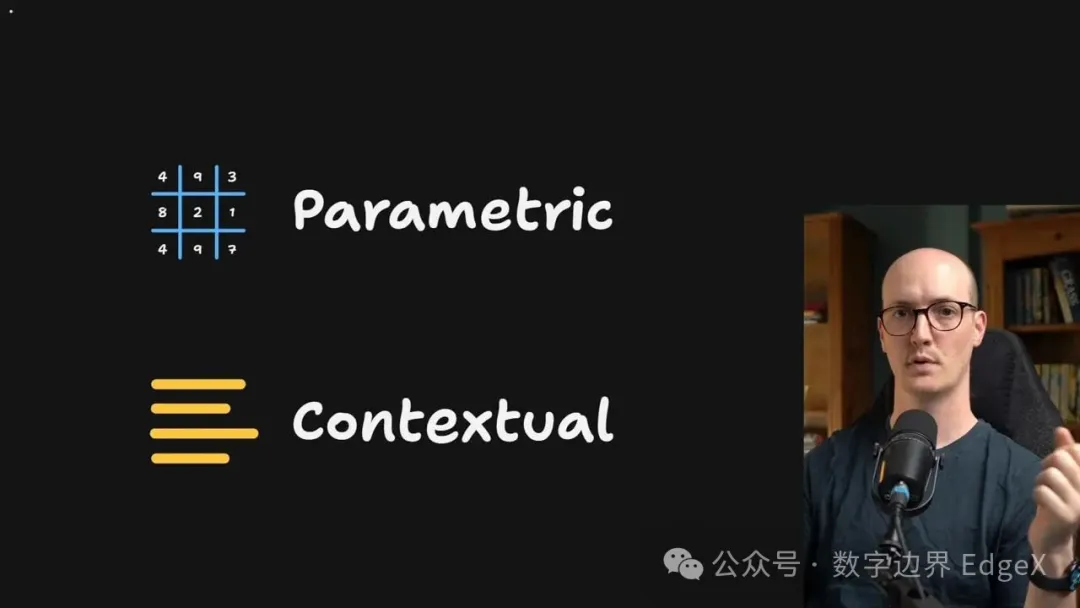 | 4 | 9 | 3 |
|---|---|---|
| 8 | 2 | 1 |
| 4 | 9 | 7 |

Parametric

Contextual

公众号 · 数字边界 EdgeX